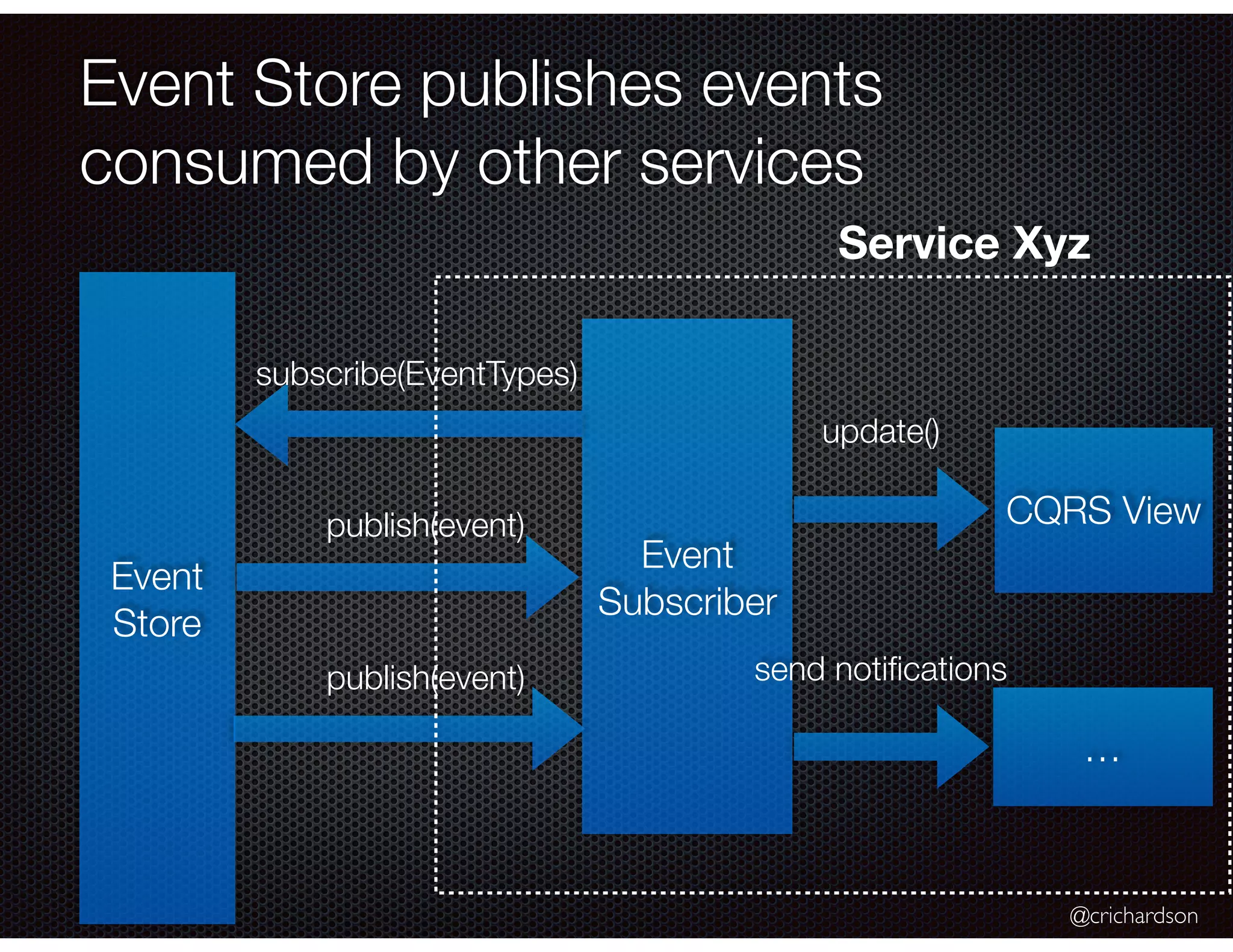 Event Store publishes events consumed by other services

Service Xyz

Event Store

subscribe(EventTypes)

publish(event)

publish(event)

Event Subscriber

update()

CQRS View

send notifications

...

@crichardson